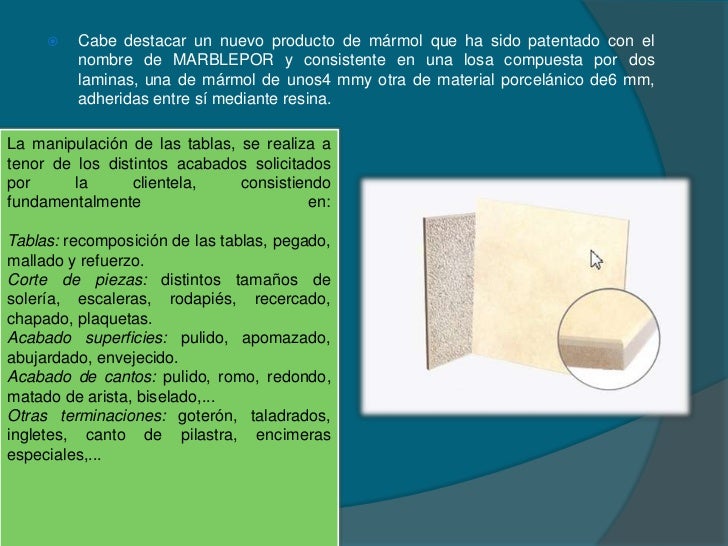 Cabe destacar un nuevo producto de mármol que ha sido patentado con el nombre de MARBLEPOR y consistente en una losa compuesta por dos laminas, una de mármol de unos4 mmy otra de material porcelánico de6 mm, adheridas entre sí mediante resina.

La manipulación de las tablas, se realiza a tenor de los distintos acabados solicitados por la clientela, consistiendo fundamentalmente en:

Tablas: recomposición de las tablas, pegado, mallado y refuerzo.
Corte de piezas: distintos tamaños de solería, escaleras, rodapiés, recercado, chapado, plaquetas.
Acabado superficies: pulido, apomazado, abujardado, envejecido.
Acabado de cantos: pulido, romo, redondo, matado de arista, biselado,...
Otras terminaciones: goterón, taladrados, ingletes, canto de pilastra, encimeras especiales,...